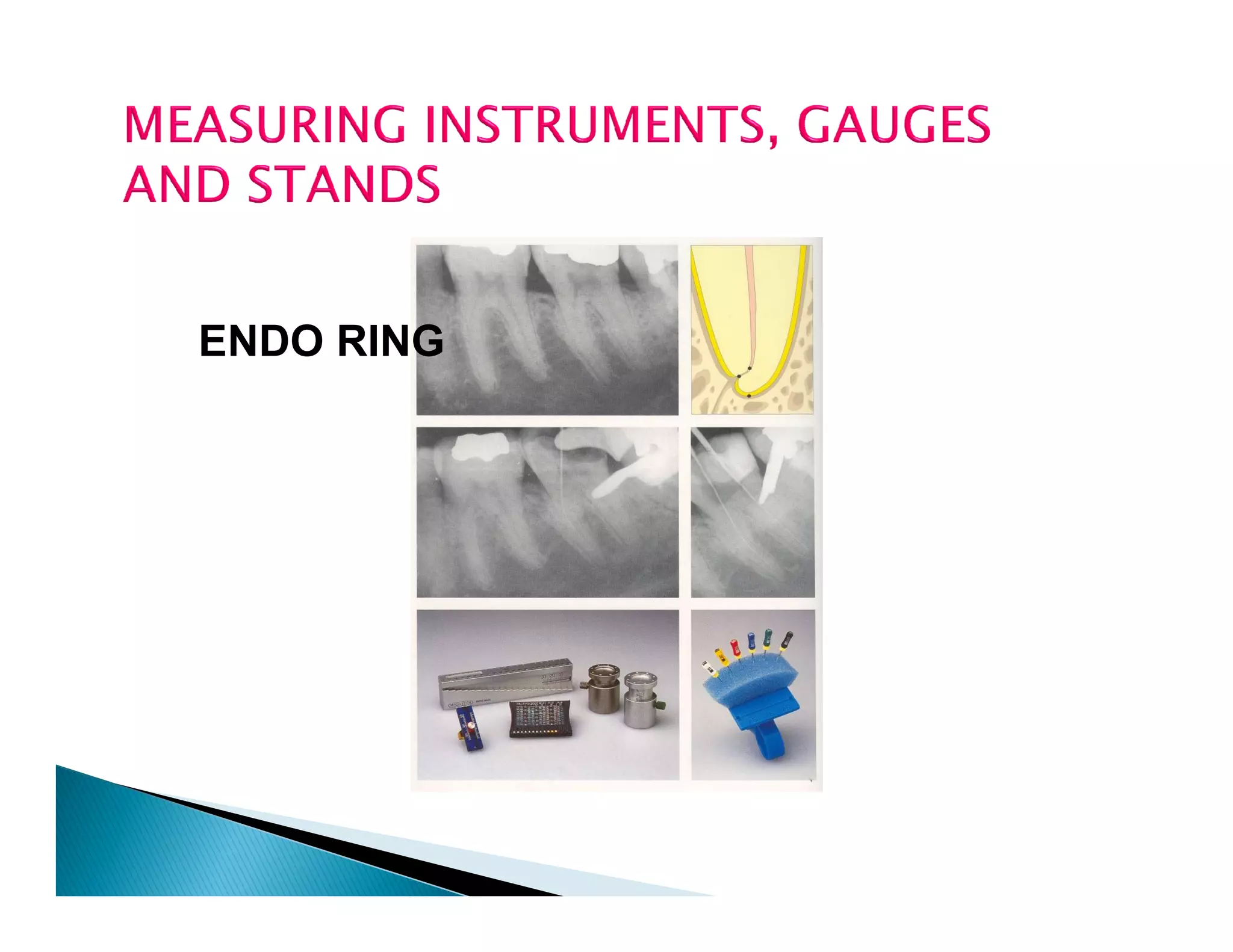 MEASURING INSTRUMENTS, GAUGES AND STANDS

ENDO RING